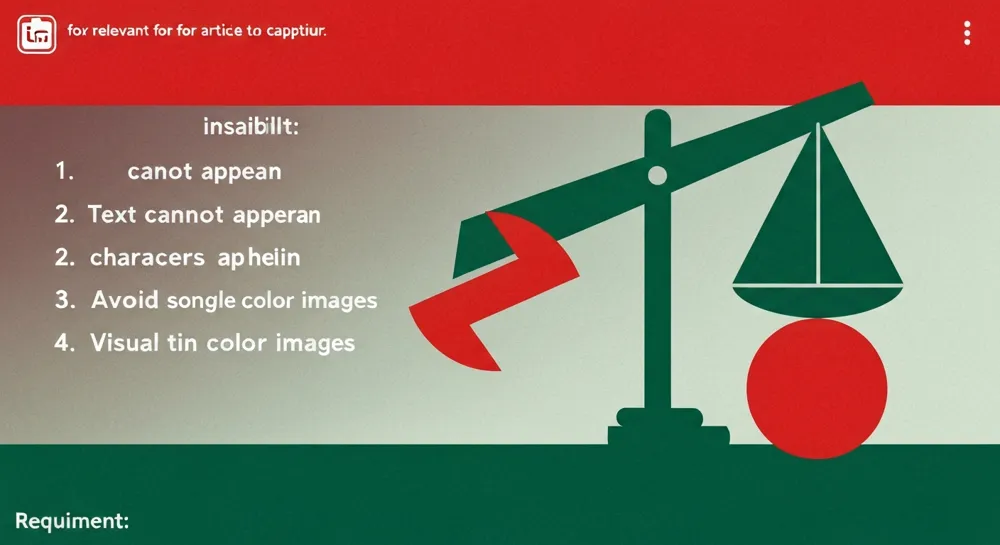 for relevant for for artice to capptiur.

insaibillt:

1. canot appean

2. Text cannot apperan

2. characers aphelin

3. Avoid songle color images

4. Visual tin color images

Requiment: